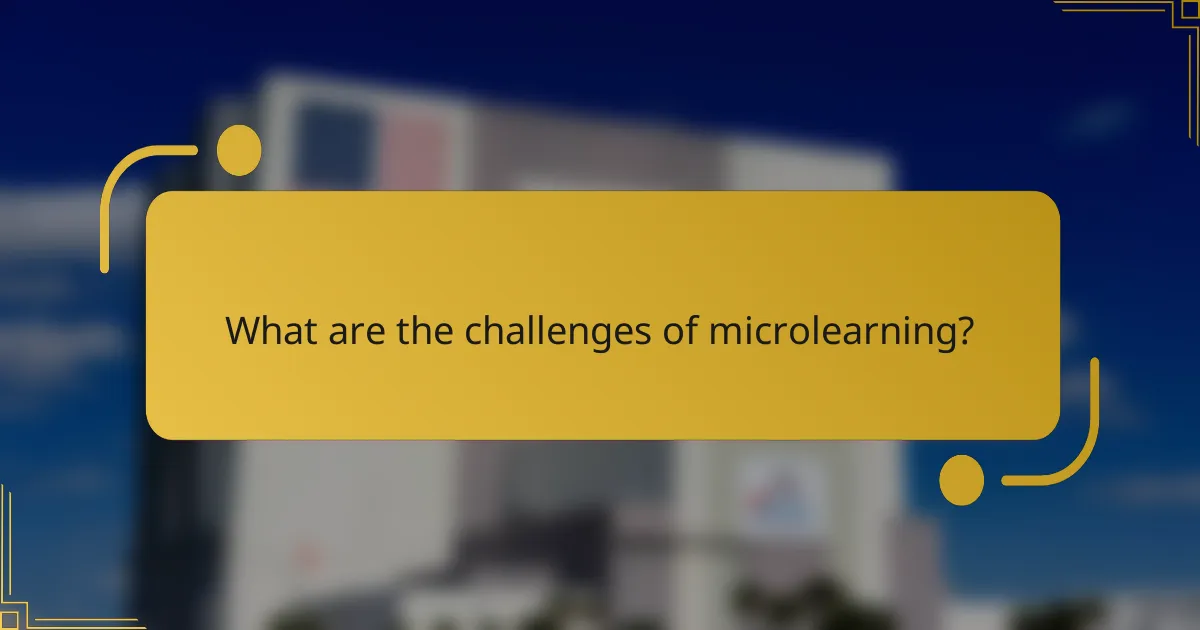 What are the challenges of microlearning?